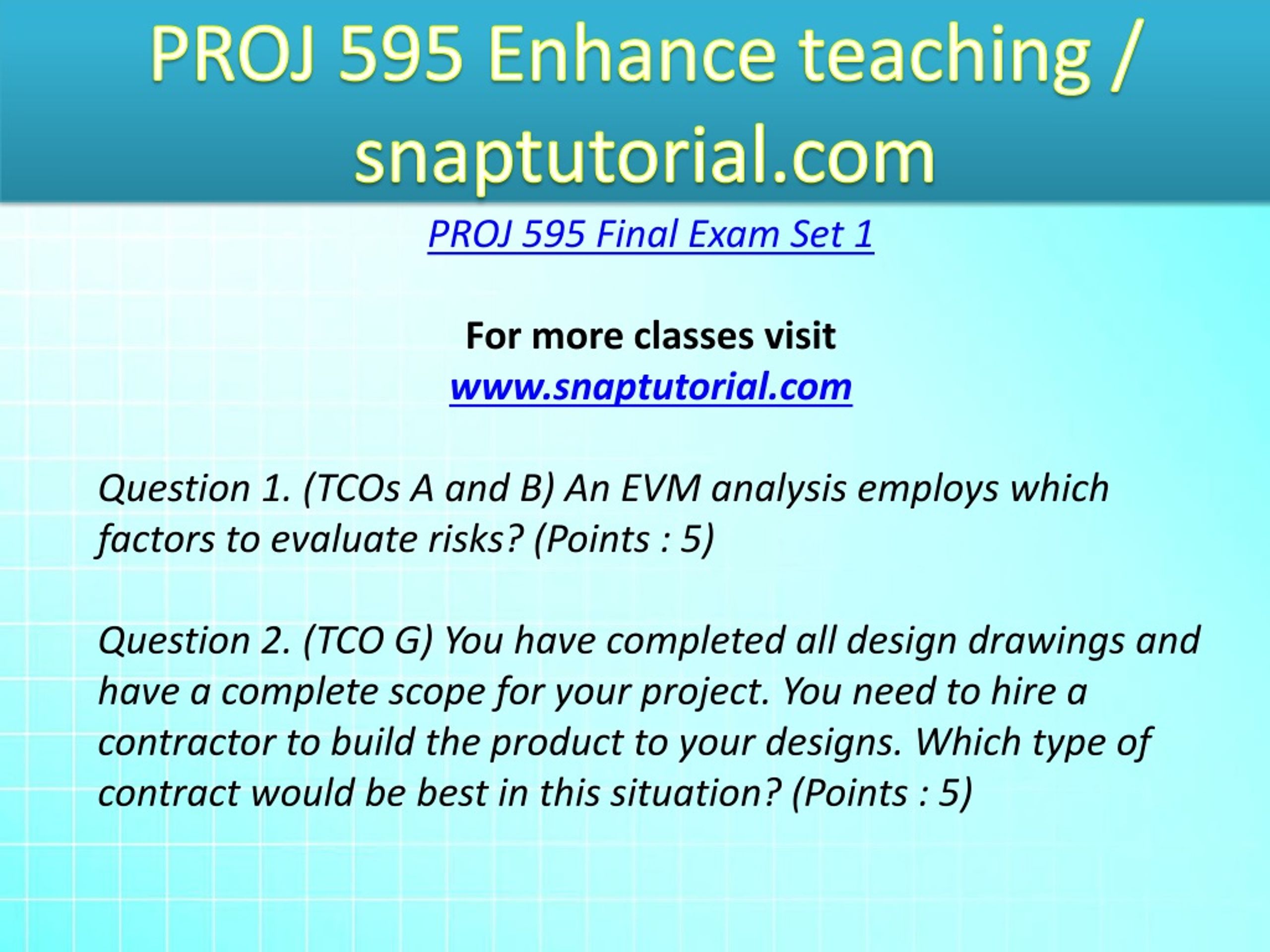 PROJ 595 Enhance teaching / snaptutorial.com

PROJ 595 Final Exam Set 1

For more classes visit
www.snaptutorial.com

Question 1. (TCOs A and B) An EVM analysis employs which factors to evaluate risks? (Points : 5)

Question 2. (TCO G) You have completed all design drawings and have a complete scope for your project. You need to hire a contractor to build the product to your designs. Which type of contract would be best in this situation? (Points : 5)